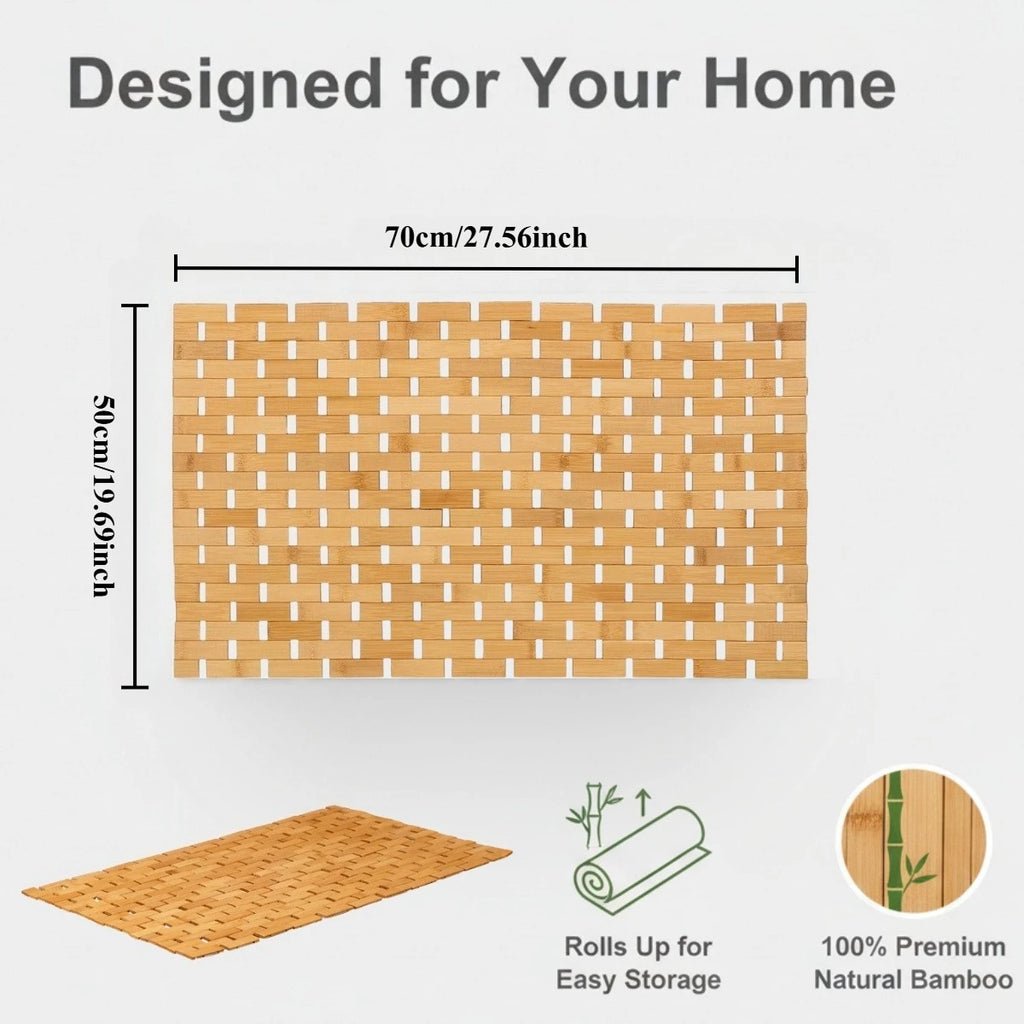 Designed for Your Home

70cm/27.56inch

50cm/19.69inch

Rolls Up for Easy Storage

100% Premium Natural Bamboo